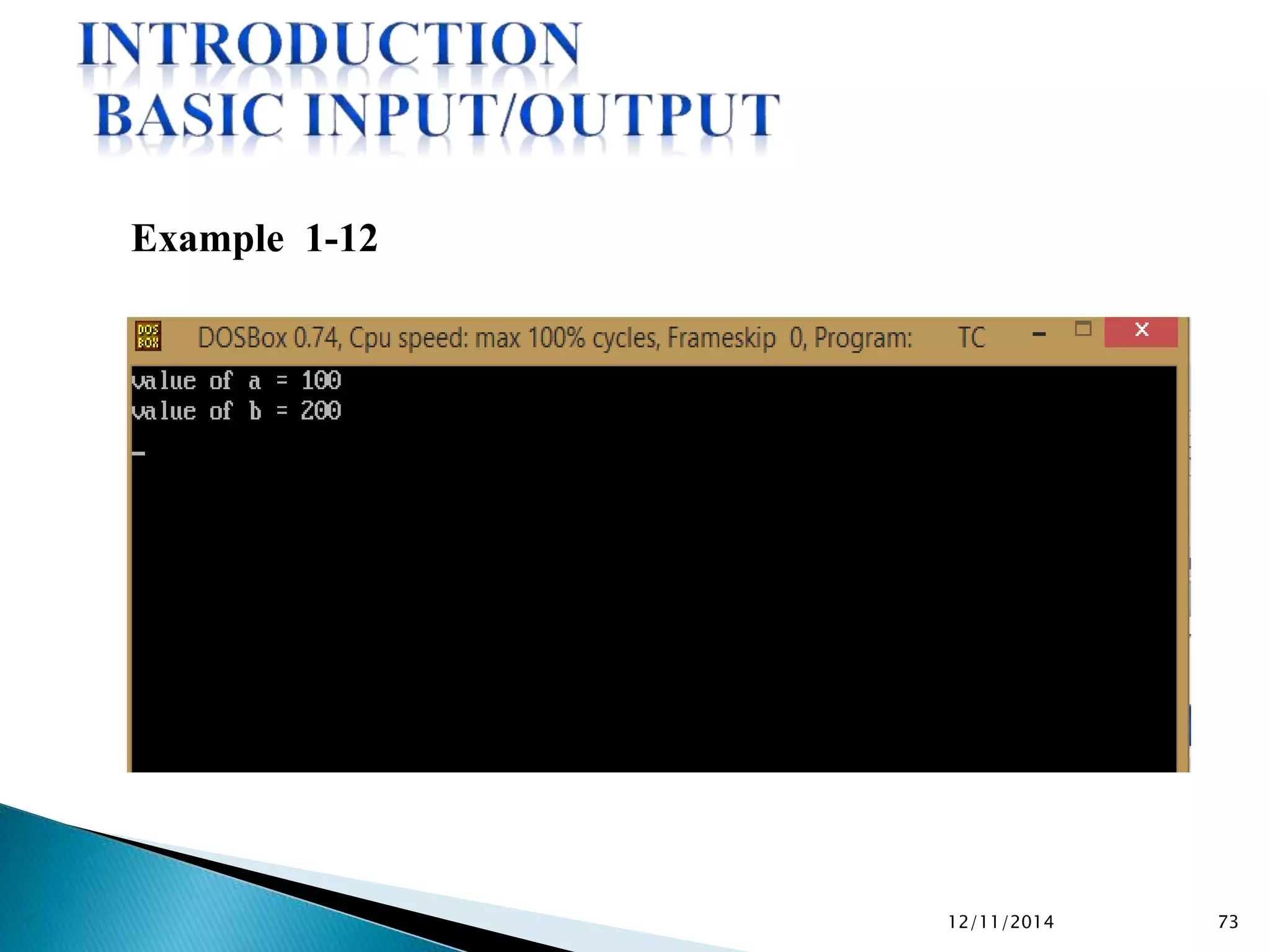 INTRODUCTION
BASIC INPUT/OUTPUT

Example 1-12

DOS BOX DOSBox 0.74, Cpu speed: max 100% cycles, Frameskip 0, Program: TC

value of a = 100
value of b = 200
_

12/11/2014 73